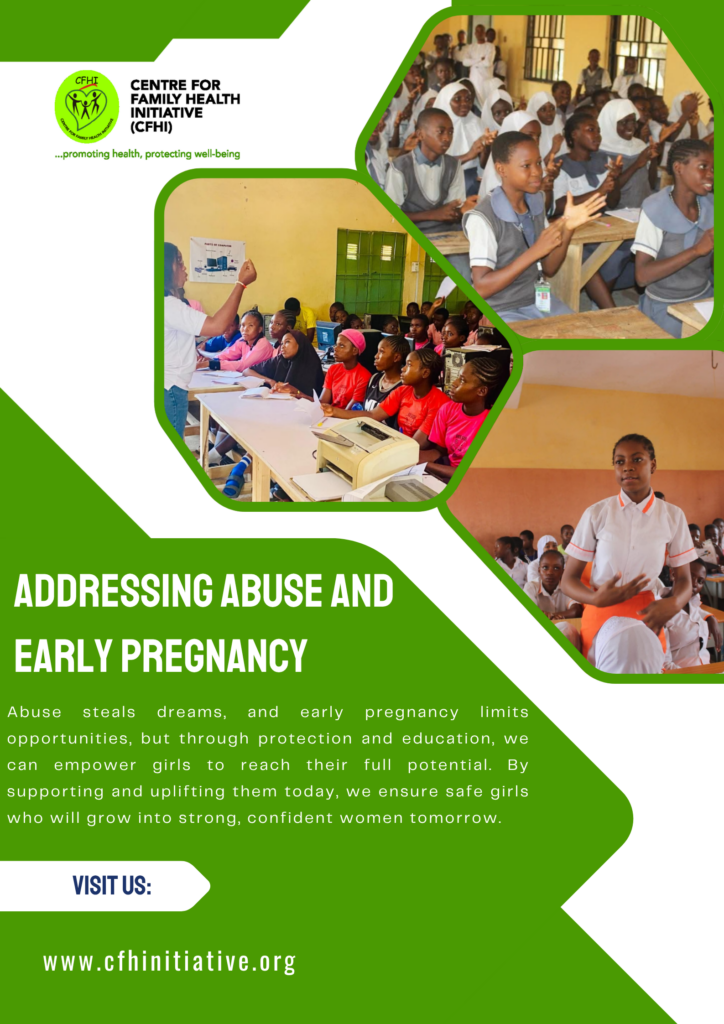 CFHI

CENTRE FOR FAMILY HEALTH INITIATIVE (CFHI)

...promoting health, protecting well-being

ADDRESSING ABUSE AND EARLY PREGNANCY

Abuse steals dreams, and early pregnancy limits opportunities, but through protection and education, we can empower girls to reach their full potential. By supporting and uplifting them today, we ensure safe girls who will grow into strong, confident women tomorrow.

VISIT US:

www.cfhinitiative.org